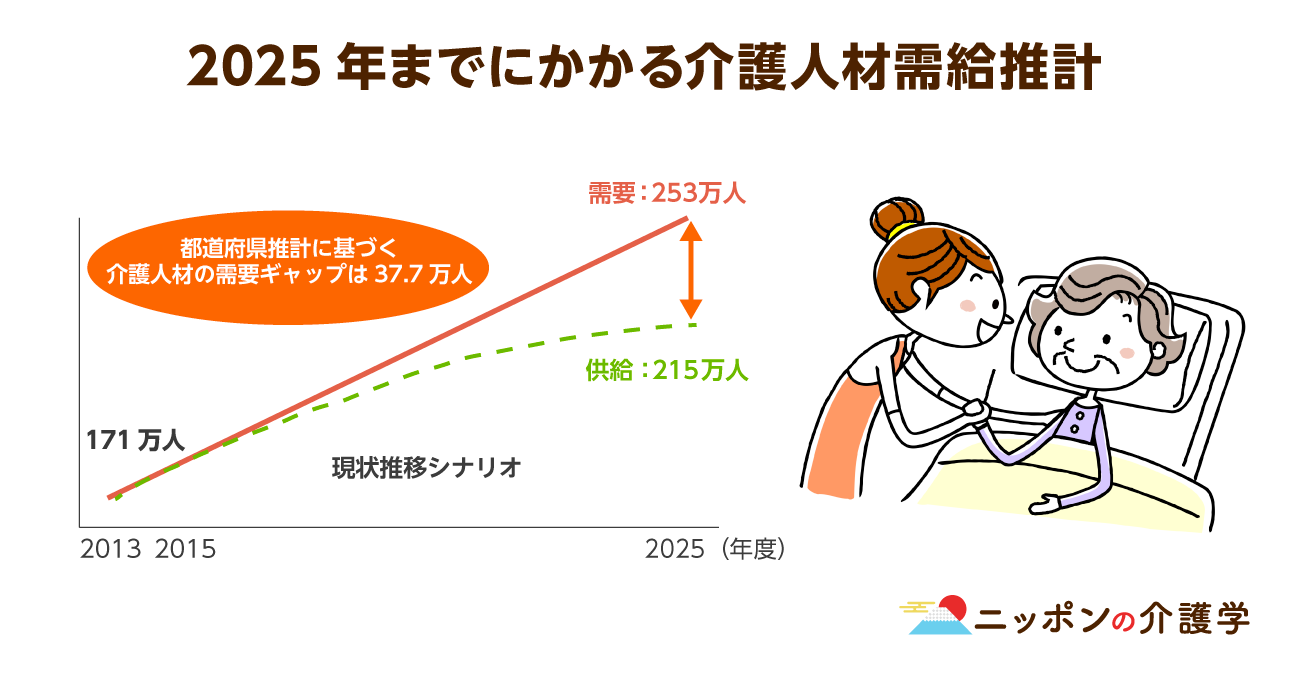 2025 年までにかかる介護人材需給推計

需要：253万人

都道府県推計に基づく
介護人材の需要ギャップは 37.7 万人

供給：215万人

171 万人

現状推移シナリオ

2013 2015

2025（年度）

ニッポンの介護学